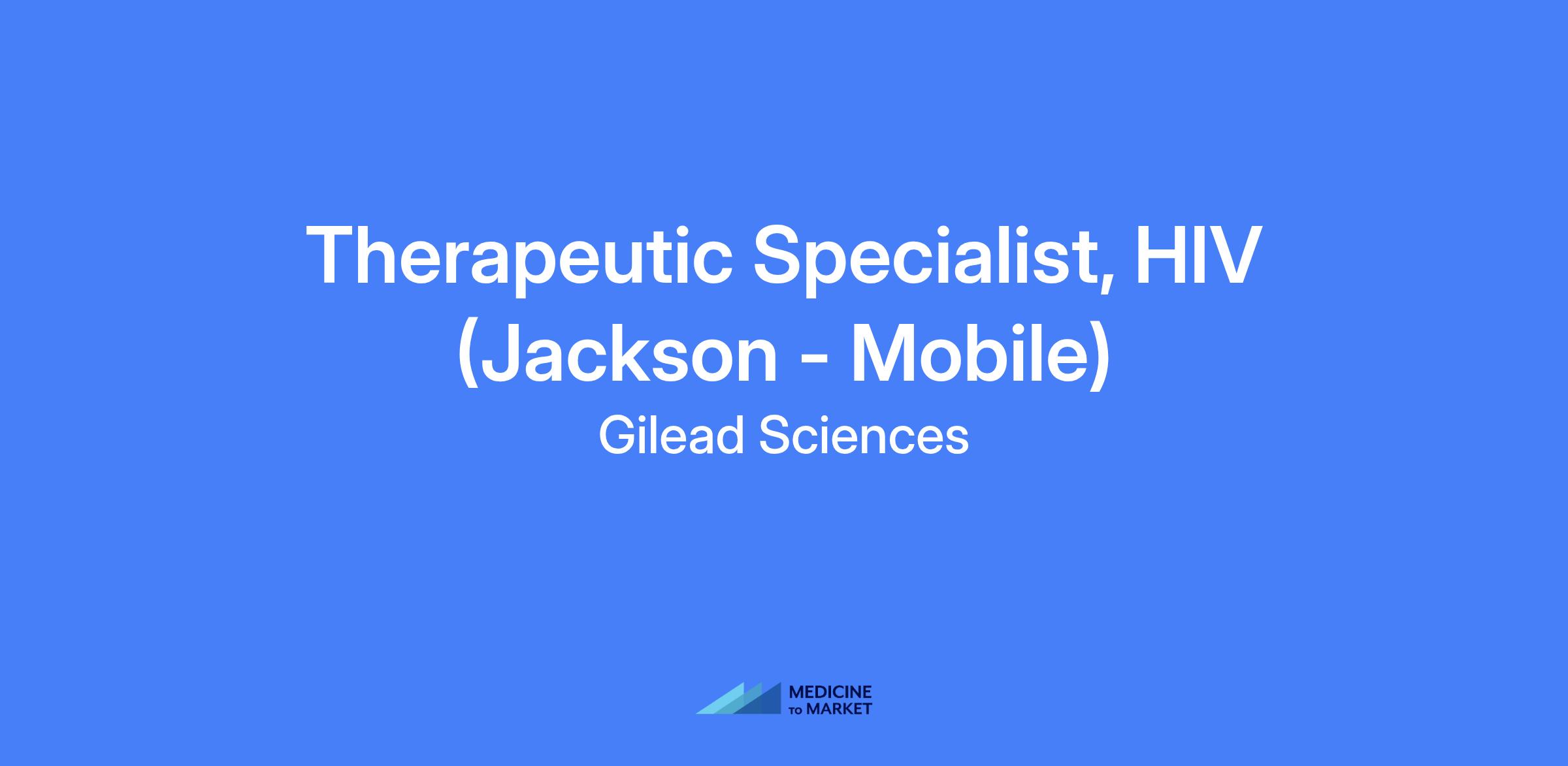 Therapeutic Specialist, HIV (Jackson - Mobile)

Gilead Sciences

MEDICINE TO MARKET